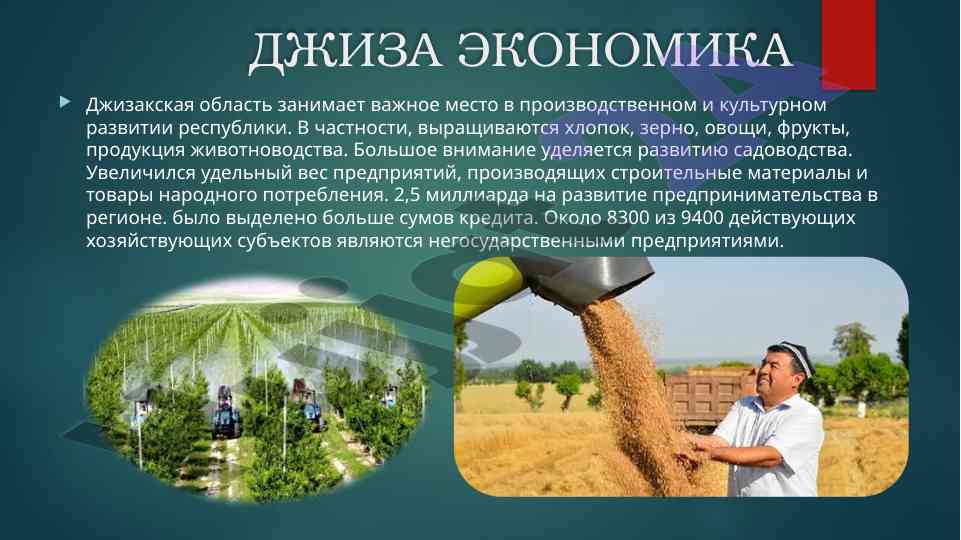 ДЖИЗА ЭКОНОМИКА

Джизакская область занимает важное место в производственном и культурном развитии республики. В частности, выращиваются хлопок, зерно, овощи, фрукты, продукция животноводства. Большое внимание уделяется развитию садоводства. Увеличился удельный вес предприятий, производящих строительные материалы и товары народного потребления. 2,5 миллиарда на развитие предпринимательства в регионе. было выделено больше сумов кредита. Около 8300 из 9400 действующих хозяйствующих субъектов являются негосударственными предприятиями.